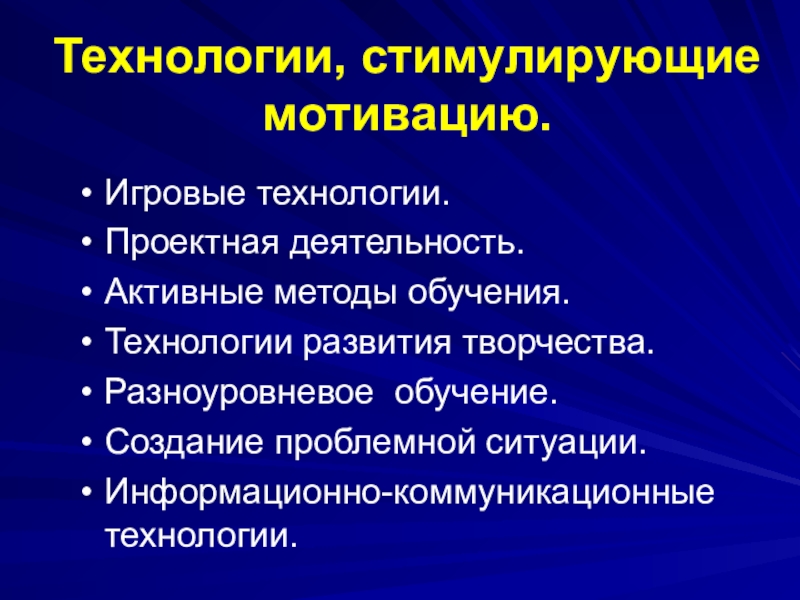 Технологии, стимулирующие мотивацию.

• Игровые технологии.
• Проектная деятельность.
• Активные методы обучения.
• Технологии развития творчества.
• Разноуровневое обучение.
• Создание проблемной ситуации.
• Информационно-коммуникационные технологии.